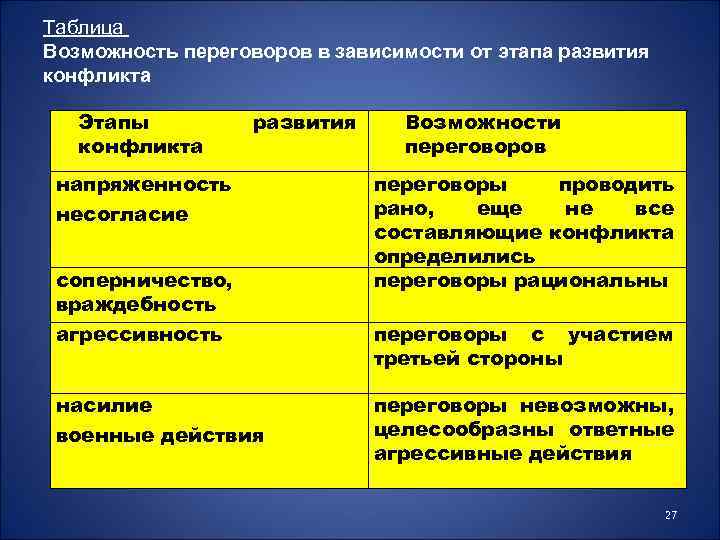 Таблица
Возможность переговоров в зависимости от этапа развития конфликта

| Этапы развития конфликта | Возможности переговоров |
|---|---|
| напряженность несогласие | переговоры проводить рано, еще не все составляющие конфликта определились |
| соперничество, враждебность | переговоры рациональны |
| агрессивность | переговоры с участием третьей стороны |
| насилие военные действия | переговоры невозможны, целесообразны ответные агрессивные действия |

27